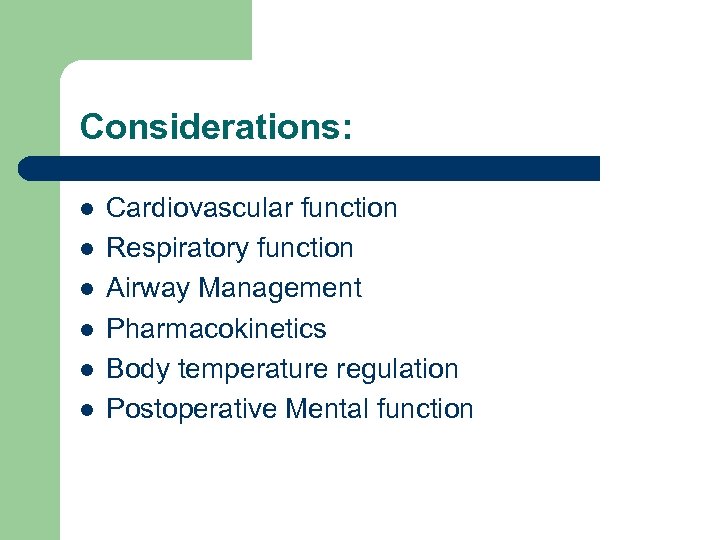 Considerations:

- Cardiovascular function
- Respiratory function
- Airway Management
- Pharmacokinetics
- Body temperature regulation
- Postoperative Mental function